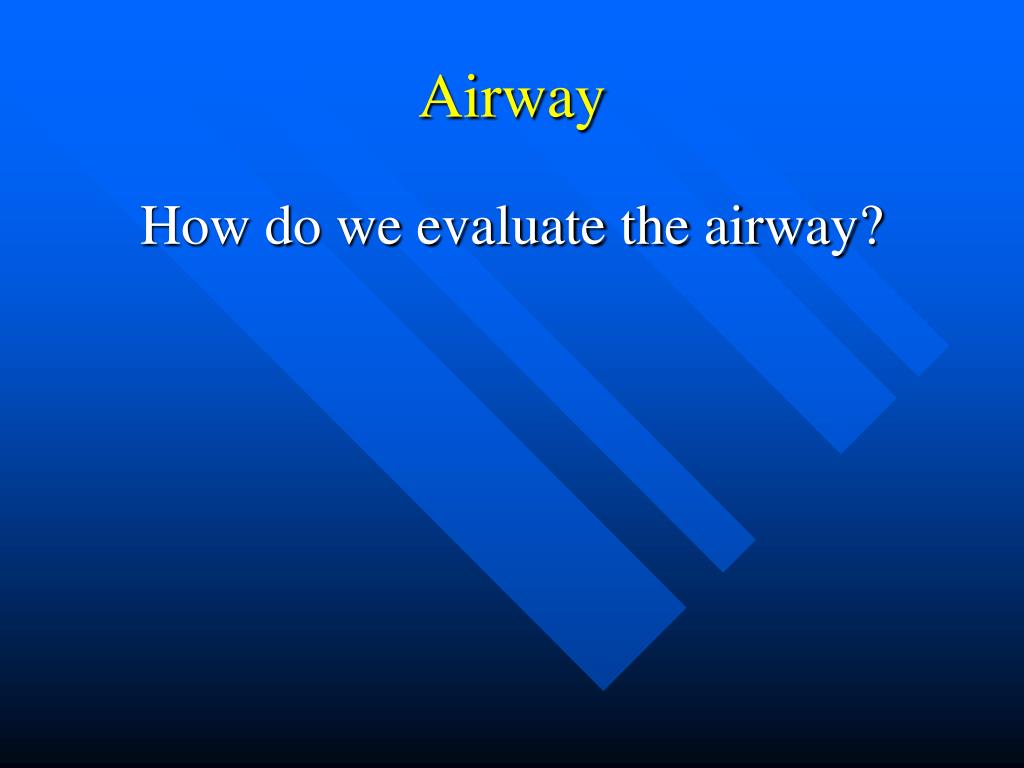 Airway

How do we evaluate the airway?